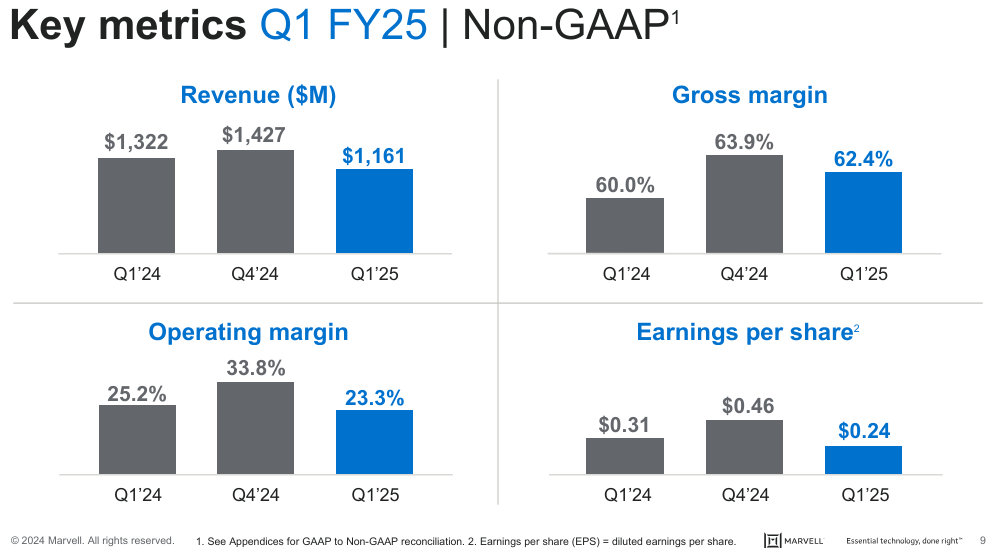 Key metrics Q1 FY25 | Non-GAAP$^1$

Revenue ($M)

$1,322
$1,427
$1,161

Q1'24
Q4'24
Q1'25

Gross margin

60.0%
63.9%
62.4%

Q1'24
Q4'24
Q1'25

Operating margin

25.2%
33.8%
23.3%

Q1'24
Q4'24
Q1'25

Earnings per share$^2$

$0.31
$0.46
$0.24

Q1'24
Q4'24
Q1'25

© 2024 Marvell. All rights reserved.

1. See Appendices for GAAP to Non-GAAP reconciliation. 2. Earnings per share (EPS) = diluted earnings per share.

MARVELL

Essential technology, done right™

9